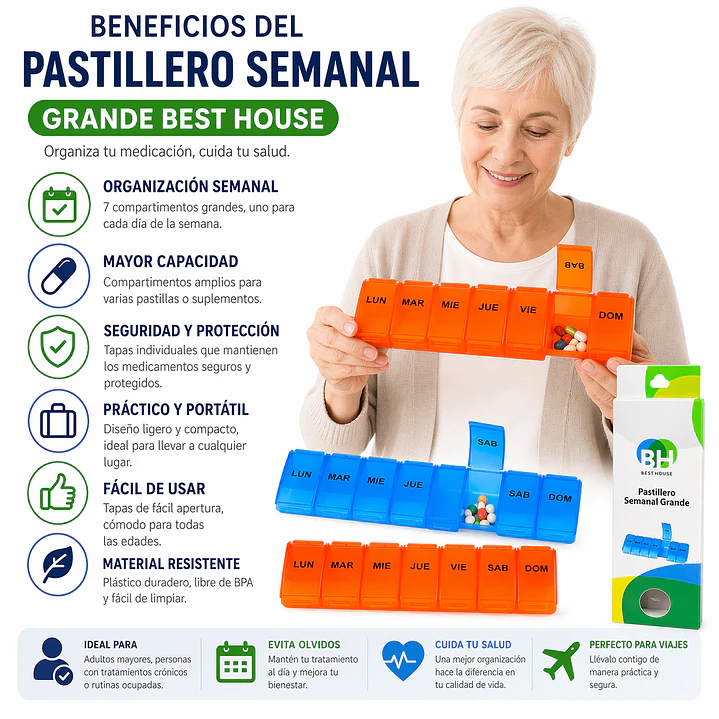 BENEFICIOS DEL
PASTILLERO SEMANAL
GRANDE BEST HOUSE
Organiza tu medicación, cuida tu salud.

ORGANIZACIÓN SEMANAL
7 compartimentos grandes, uno para cada día de la semana.

MAYOR CAPACIDAD
Compartimentos amplios para varias pastillas o suplementos.

SEGURIDAD Y PROTECCIÓN
Tapas individuales que mantienen los medicamentos seguros y protegidos.

PRÁCTICO Y PORTÁTIL
Diseño ligero y compacto, ideal para llevar a cualquier lugar.

FÁCIL DE USAR
Tapas de fácil apertura, cómodo para todas las edades.

MATERIAL RESISTENTE
Plástico duradero, libre de BPA y fácil de limpiar.

LUN MAR MIE JUE VIE SAB DOM

LUN MAR MIE JUE SAB SAB DOM

LUN MAR MIE JUE VIE SAB DOM

BH
BEST HOUSE
Pastillero Semanal Grande

IDEAL PARA
Adultos mayores, personas con tratamientos crónicos o rutinas ocupadas.

EVITA OLVIDOS
Mantén tu tratamiento al día y mejora tu bienestar.

CUIDA TU SALUD
Una mejor organización hace la diferencia en tu calidad de vida.

PERFECTO PARA VIAJES
Llévalo contigo de manera práctica y segura.